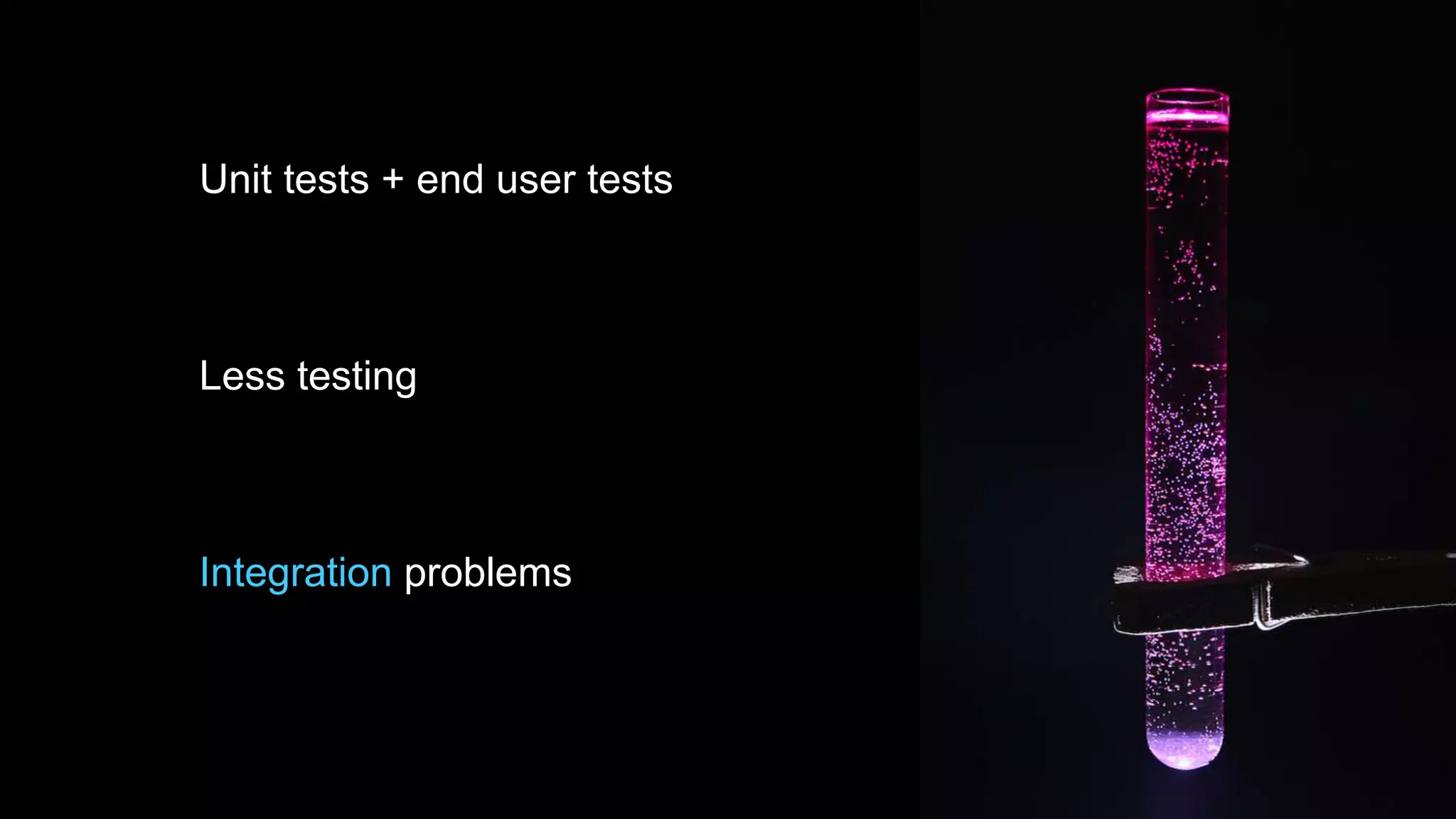 Unit tests + end user tests

Less testing

Integration problems